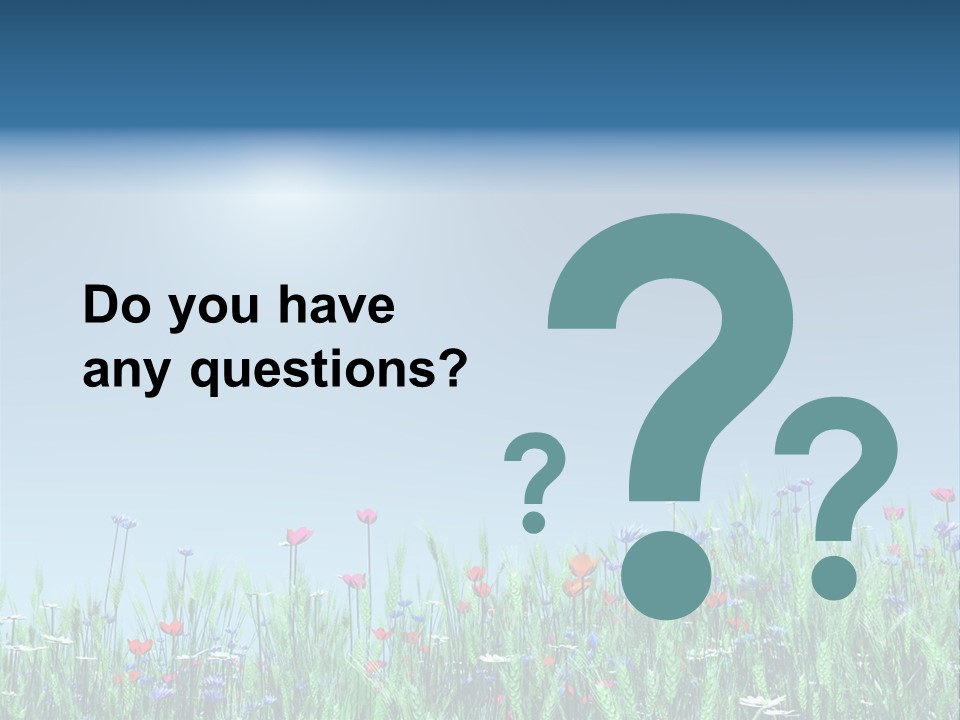 Do you have any questions?

?
?
?